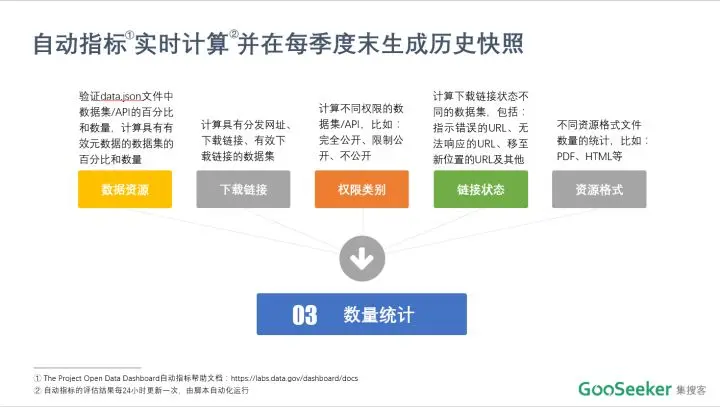 自动指标①实时计算②并在每季度末生成历史快照

验证data.json文件中数据集/API的百分比和数量，计算具有有效元数据的数据集的百分比和数量

数据资源

计算具有分发网址、下载链接、有效下载链接的数据集

下载链接

计算不同权限的数据集/API，比如：完全公开、限制公开、不公开

权限类别

计算下载链接状态不同的数据集，包括：指示错误的URL、无法响应的URL、移至新位置的URL及其他

链接状态

不同资源格式文件数量的统计，比如：PDF、HTML等

资源格式

03 数量统计

① The Project Open Data Dashboard自动指标帮助文档：https://labs.data.gov/dashboard/docs
② 自动指标的评估结果每24小时更新一次，由脚本自动化运行

GooSeeker 集搜客